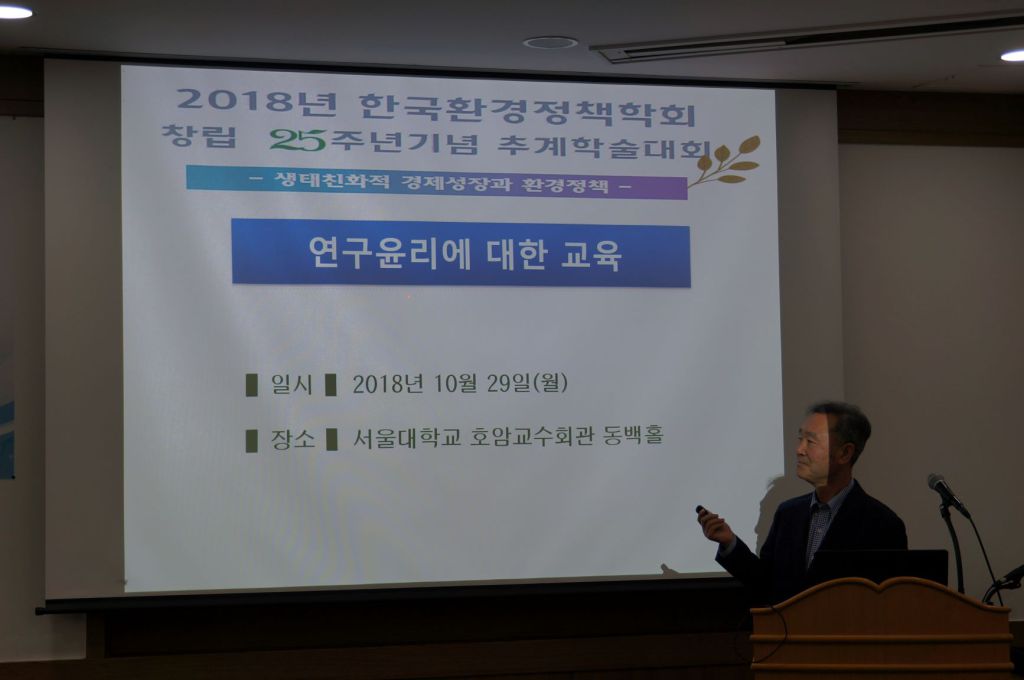 2018년 한국환경정책학회
창립 25주년기념 추계학술대회

- 생태친화적 경제성장과 환경정책 -

연구윤리에 대한 교육

▮ 일시 ▮ 2018년 10월 29일(월)

▮ 장소 ▮ 서울대학교 호암교수회관 동백홀